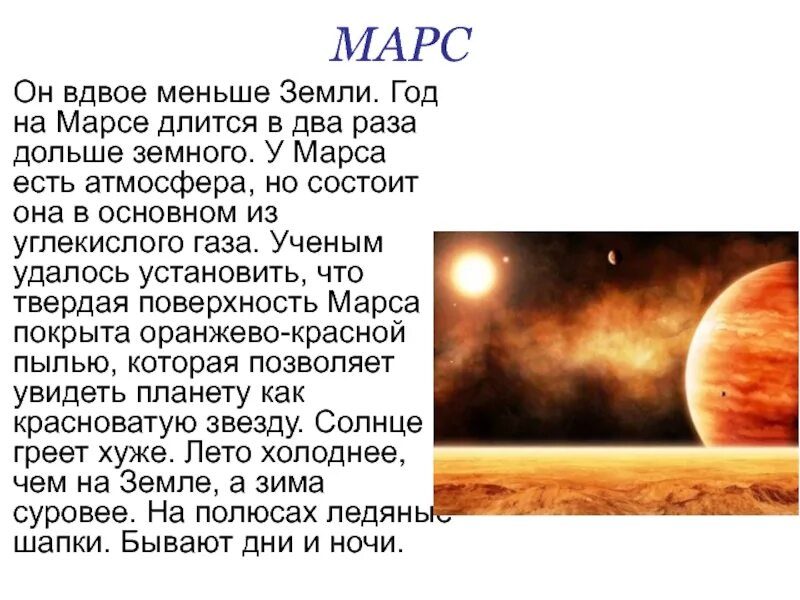 МАРС

Он вдвое меньше Земли. Год на Марсе длится в два раза дольше земного. У Марса есть атмосфера, но состоит она в основном из углекислого газа. Ученым удалось установить, что твердая поверхность Марса покрыта оранжево-красной пылью, которая позволяет увидеть планету как красноватую звезду. Солнце греет хуже. Лето холоднее, чем на Земле, а зима суровее. На полюсах ледяные шапки. Бывают дни и ночи.